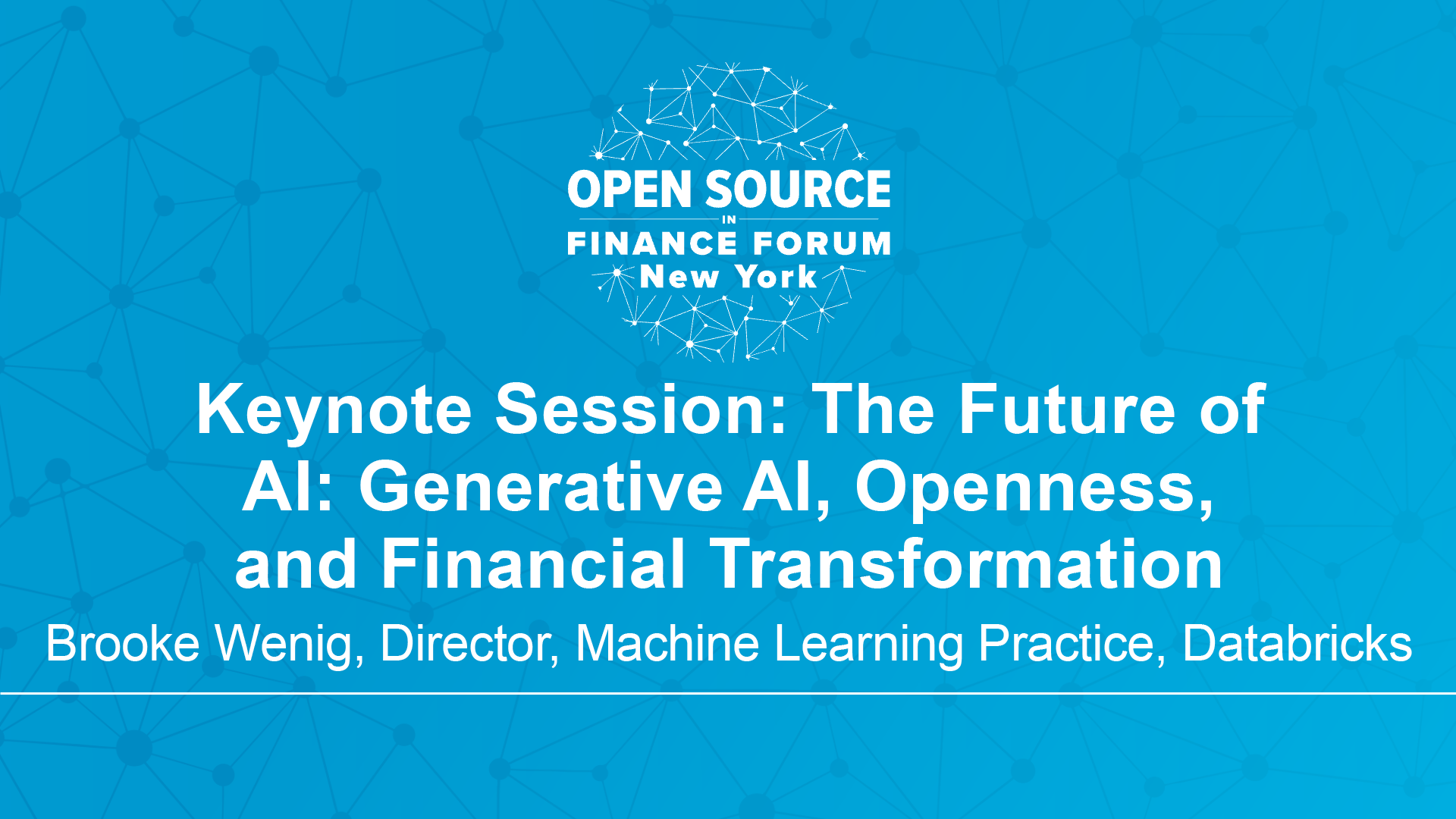 OPEN SOURCE
IN
FINANCE FORUM
New York

Keynote Session: The Future of AI: Generative AI, Openness, and Financial Transformation

Brooke Wenig, Director, Machine Learning Practice, Databricks